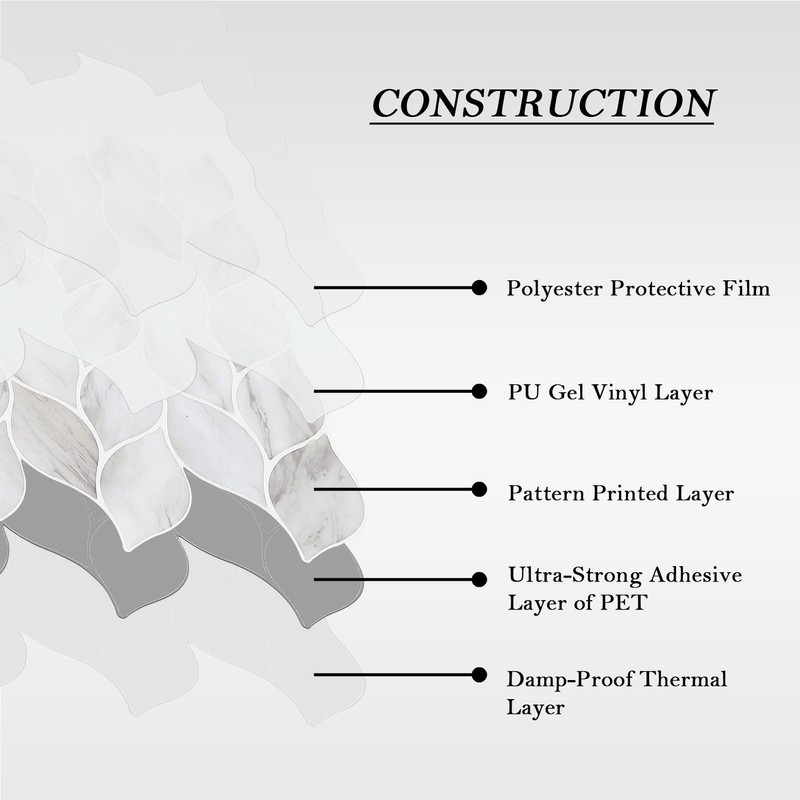 CONSTRUCTION

Polyester Protective Film

PU Gel Vinyl Layer

Pattern Printed Layer

Ultra-Strong Adhesive Layer of PET

Damp-Proof Thermal Layer